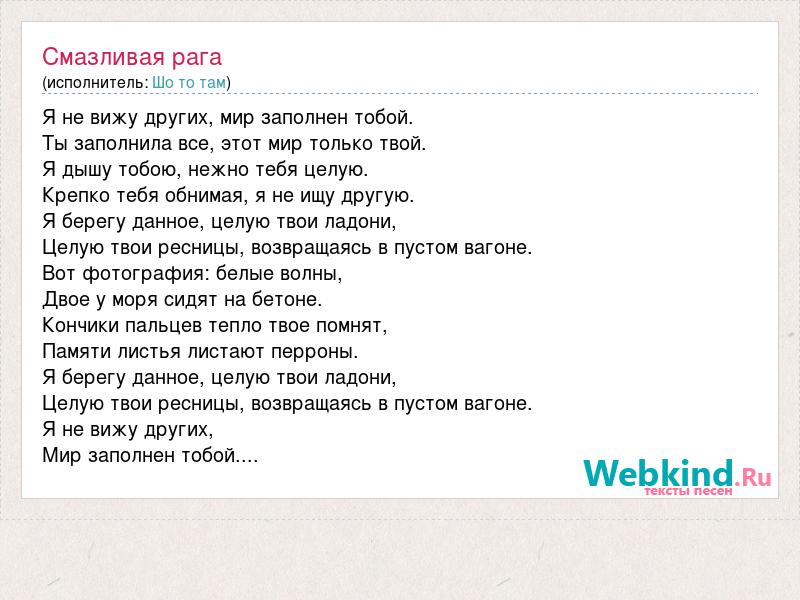 Смазливая рага
(исполнитель: Шо то там)

Я не вижу других, мир заполнен тобой.
Ты заполнила все, этот мир только твой.
Я дышу тобою, нежно тебя целую.
Крепко тебя обнимая, я не ищу другую.
Я берегу данное, целую твои ладони,
Целую твои ресницы, возвращаясь в пустом вагоне.
Вот фотография: белые волны,
Двое у моря сидят на бетоне.
Кончики пальцев тепло твое помнят,
Памяти листья листают перроны.
Я берегу данное, целую твои ладони,
Целую твои ресницы, возвращаясь в пустом вагоне.
Я не вижу других,
Мир заполнен тобой....

Webkind.Ru
тексты песен